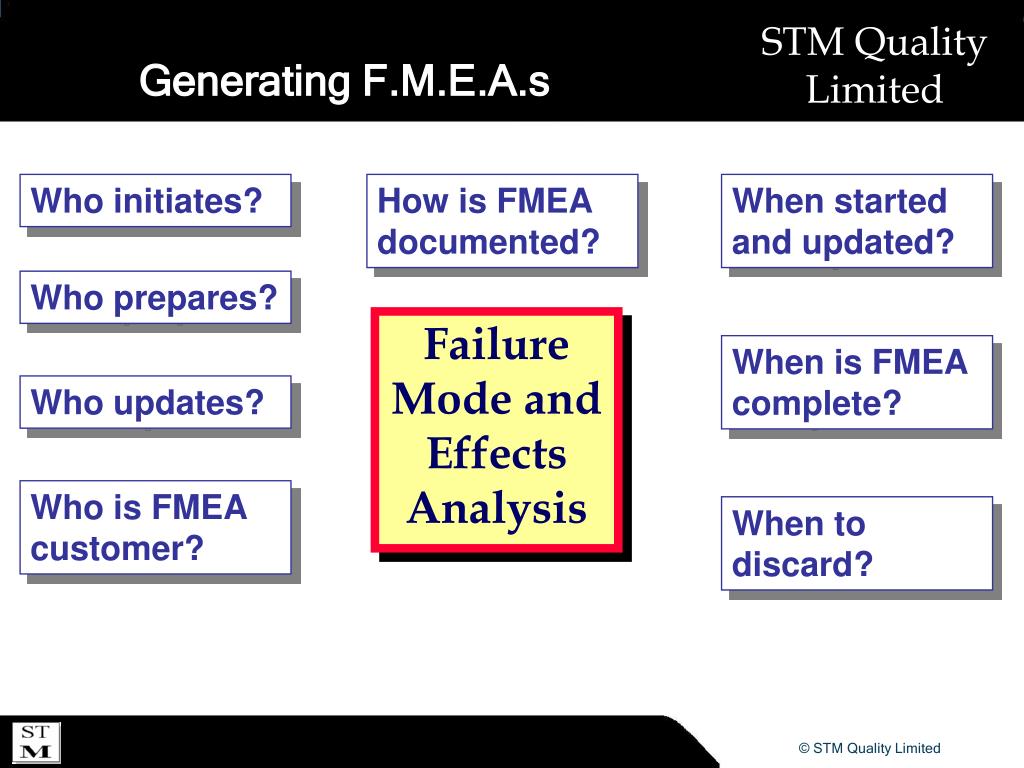 Generating F.M.E.A.s

STM Quality Limited

Who initiates?

Who prepares?

Who updates?

Who is FMEA customer?

How is FMEA documented?

Failure Mode and Effects Analysis

When started and updated?

When is FMEA complete?

When to discard?

ST M

© STM Quality Limited